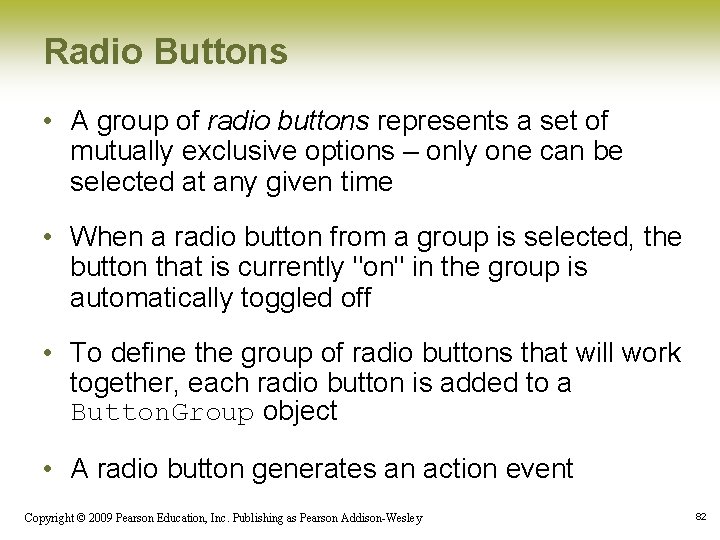 Radio Buttons

• A group of radio buttons represents a set of mutually exclusive options – only one can be selected at any given time

• When a radio button from a group is selected, the button that is currently "on" in the group is automatically toggled off

• To define the group of radio buttons that will work together, each radio button is added to a ButtonGroup object

• A radio button generates an action event

Copyright © 2009 Pearson Education, Inc. Publishing as Pearson Addison-Wesley

82